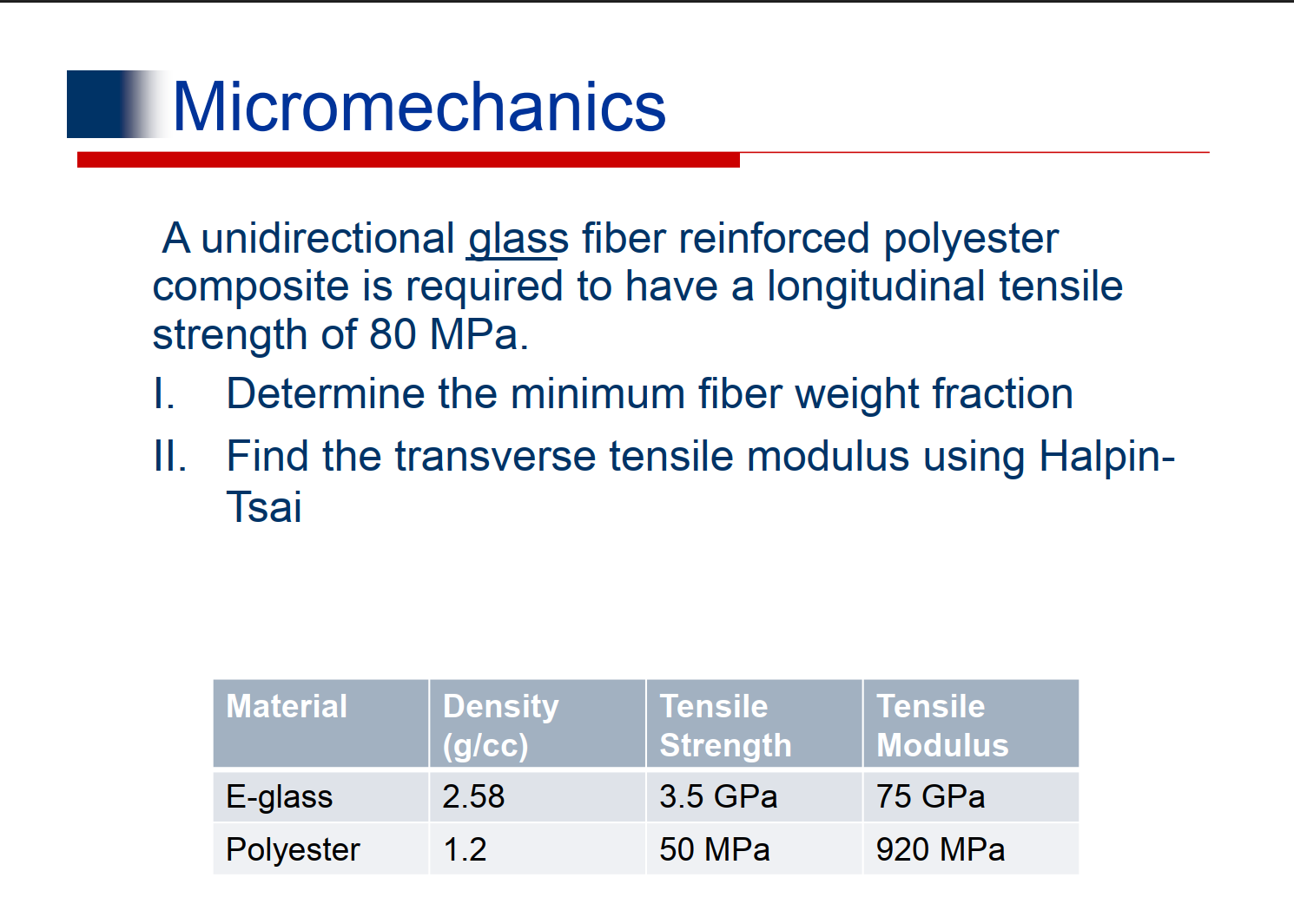 Micromechanics

A unidirectional glass fiber reinforced polyester composite is required to have a longitudinal tensile strength of 80 MPa.

I. Determine the minimum fiber weight fraction

II. Find the transverse tensile modulus using Halpin-Tsai

| Material | Density (g/cc) | Tensile Strength | Tensile Modulus |
|---|---|---|---|
| E-glass | 2.58 | 3.5 GPa | 75 GPa |
| Polyester | 1.2 | 50 MPa | 920 MPa |